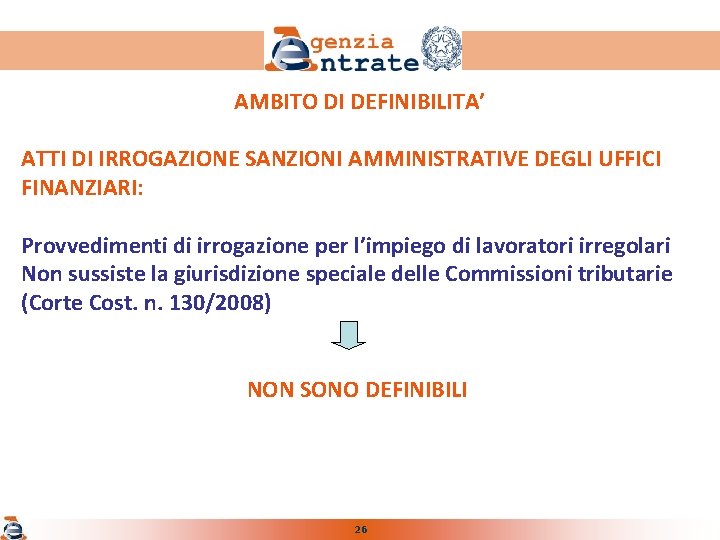 Agenzia Entrate

AMBITO DI DEFINIBILITA’

ATTI DI IRROGAZIONE SANZIONI AMMINISTRATIVE DEGLI UFFICI FINANZIARI:

Provvedimenti di irrogazione per l’impiego di lavoratori irregolari
Non sussiste la giurisdizione speciale delle Commissioni tributarie (Corte Cost. n. 130/2008)

NON SONO DEFINIBILI

26